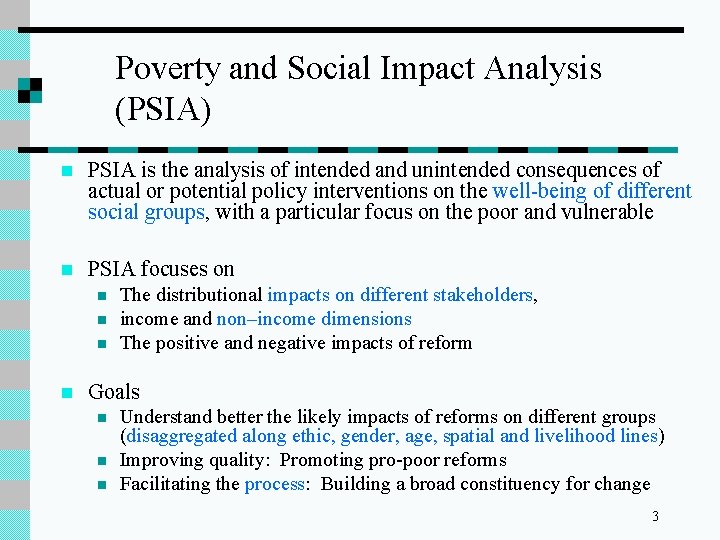 Poverty and Social Impact Analysis (PSIA)

PSIA is the analysis of intended and unintended consequences of actual or potential policy interventions on the well-being of different social groups, with a particular focus on the poor and vulnerable

PSIA focuses on
The distributional impacts on different stakeholders,
income and non–income dimensions
The positive and negative impacts of reform

Goals
Understand better the likely impacts of reforms on different groups (disaggregated along ethic, gender, age, spatial and livelihood lines)
Improving quality: Promoting pro-poor reforms
Facilitating the process: Building a broad constituency for change

3